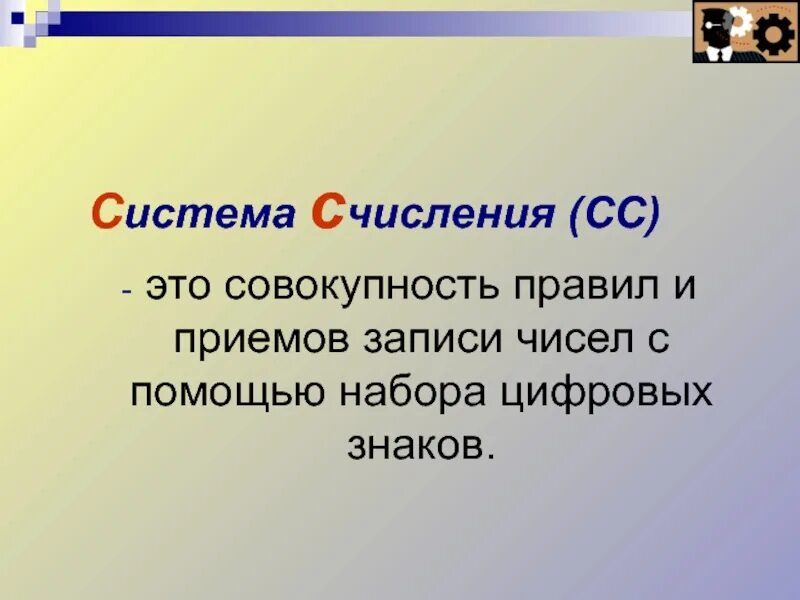 Система Счисления (СС)

- это совокупность правил и приемов записи чисел с помощью набора цифровых знаков.